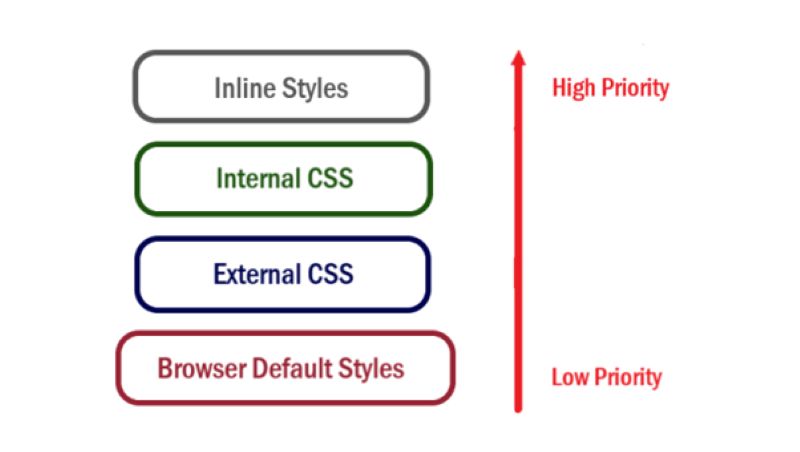 Inline Styles

Internal CSS

External CSS

Browser Default Styles

High Priority

Low Priority